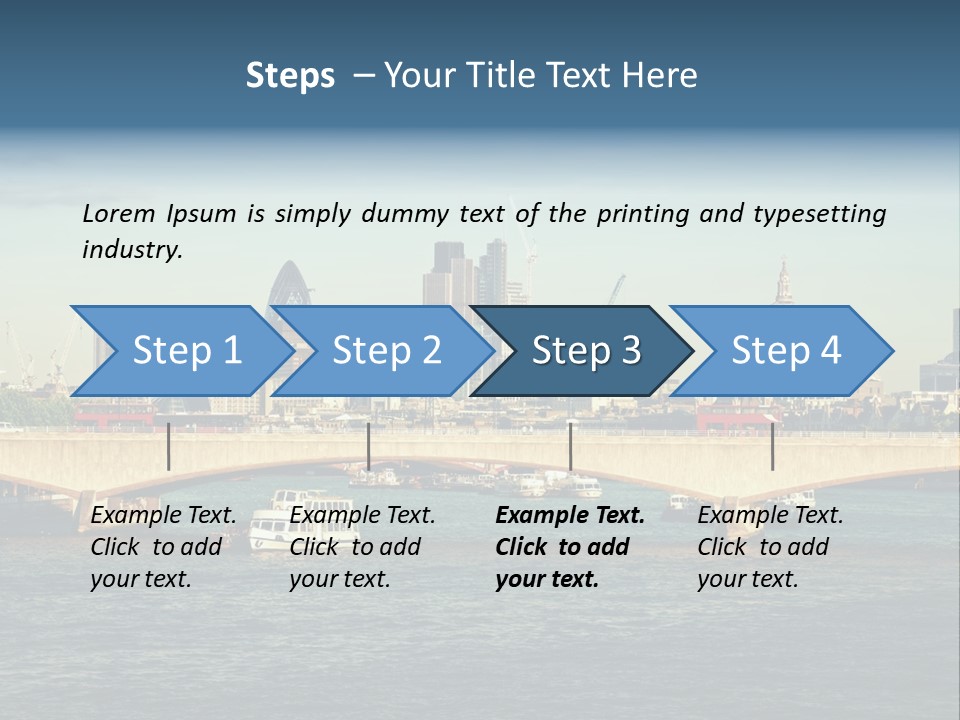 Steps – Your Title Text Here

Lorem Ipsum is simply dummy text of the printing and typesetting industry.

Step 1

Step 2

Step 3

Step 4

Example Text. Click to add your text.

Example Text. Click to add your text.

Example Text. Click to add your text.

Example Text. Click to add your text.